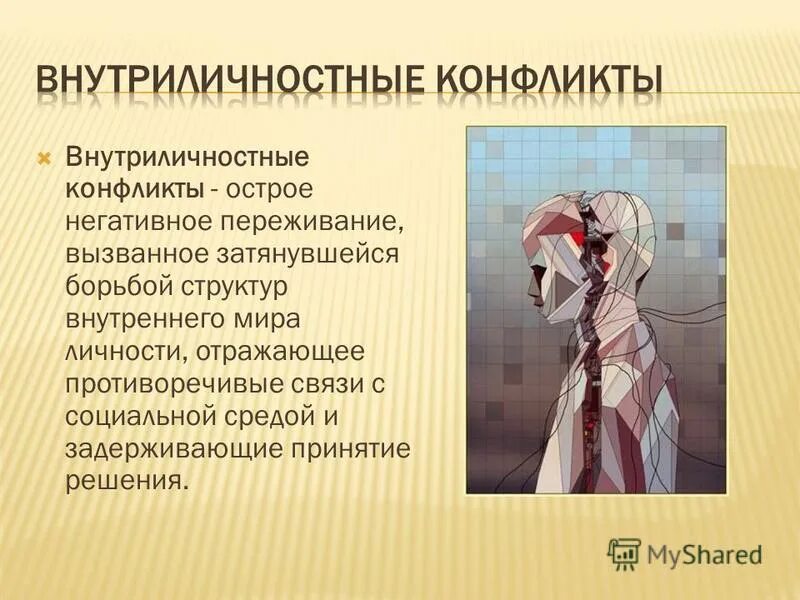 ВНУТРИЛИЧНОСТНЫЕ КОНФЛИКТЫ

Внутриличностные конфликты - острое негативное переживание, вызванное затянувшейся борьбой структур внутреннего мира личности, отражающее противоречивые связи с социальной средой и задерживающие принятие решения.

MyShared